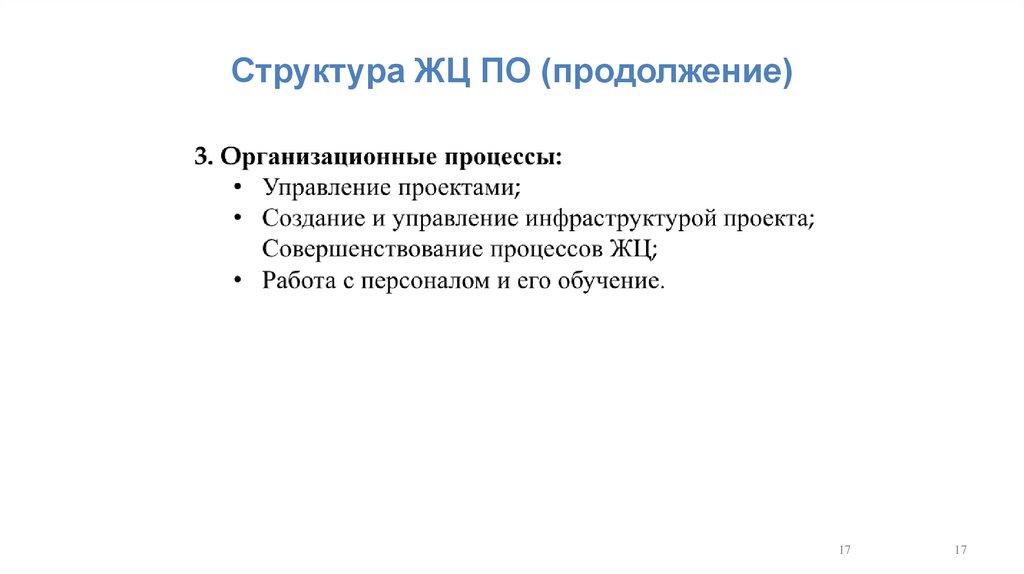 Структура ЖЦ ПО (продолжение)

3. Организационные процессы:
• Управление проектами;
• Создание и управление инфраструктурой проекта; Совершенствование процессов ЖЦ;
• Работа с персоналом и его обучение.

17

17